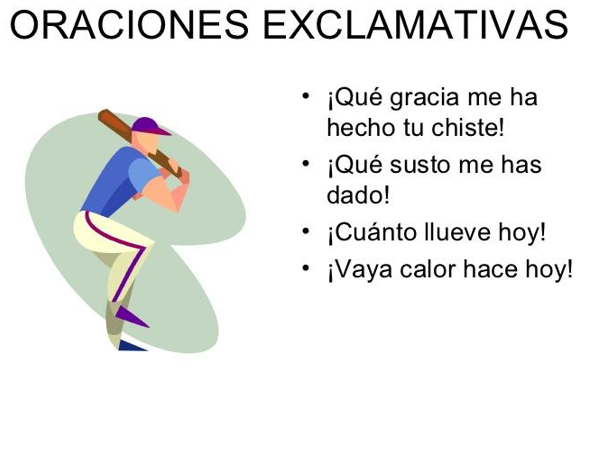 ORACIONES EXCLAMATIVAS

• ¡Qué gracia me ha hecho tu chiste!
• ¡Qué susto me has dado!
• ¡Cuánto llueve hoy!
• ¡Vaya calor hace hoy!